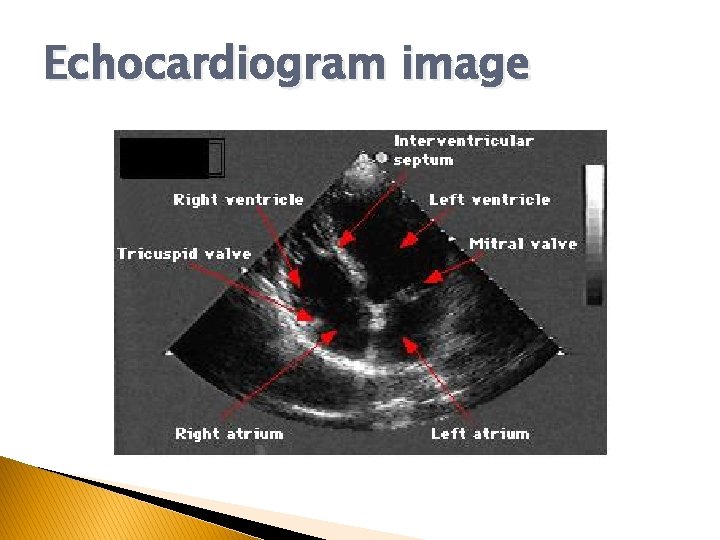 Echocardiogram image

Interventricular septum

Right ventricle

Left ventricle

Tricuspid valve

Mitral valve

Right atrium

Left atrium